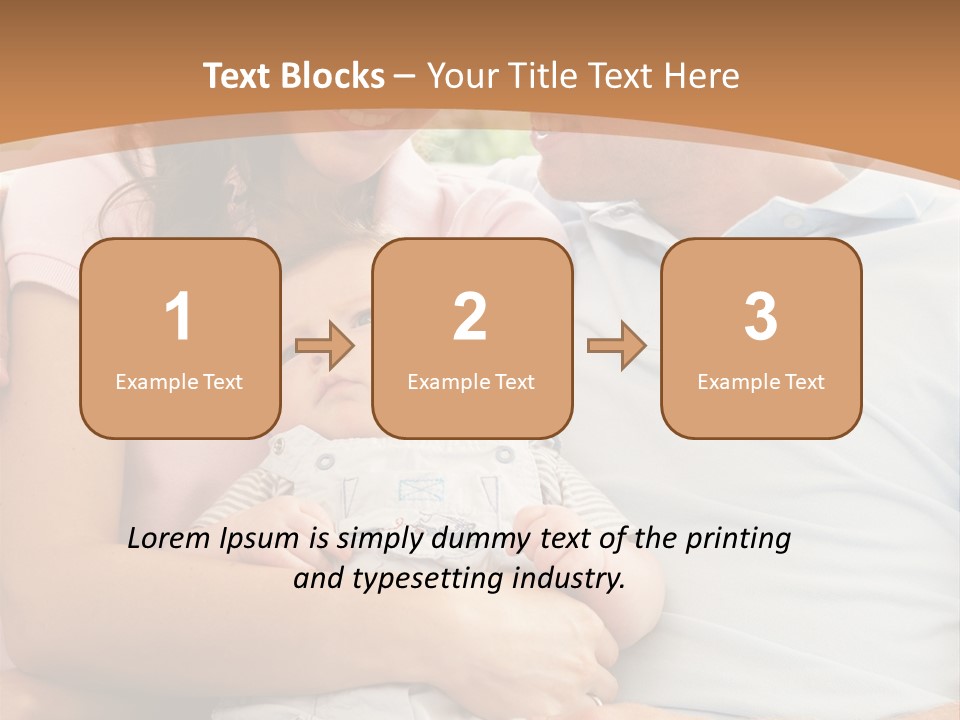 Text Blocks – Your Title Text Here

1
Example Text

2
Example Text

3
Example Text

Lorem Ipsum is simply dummy text of the printing and typesetting industry.